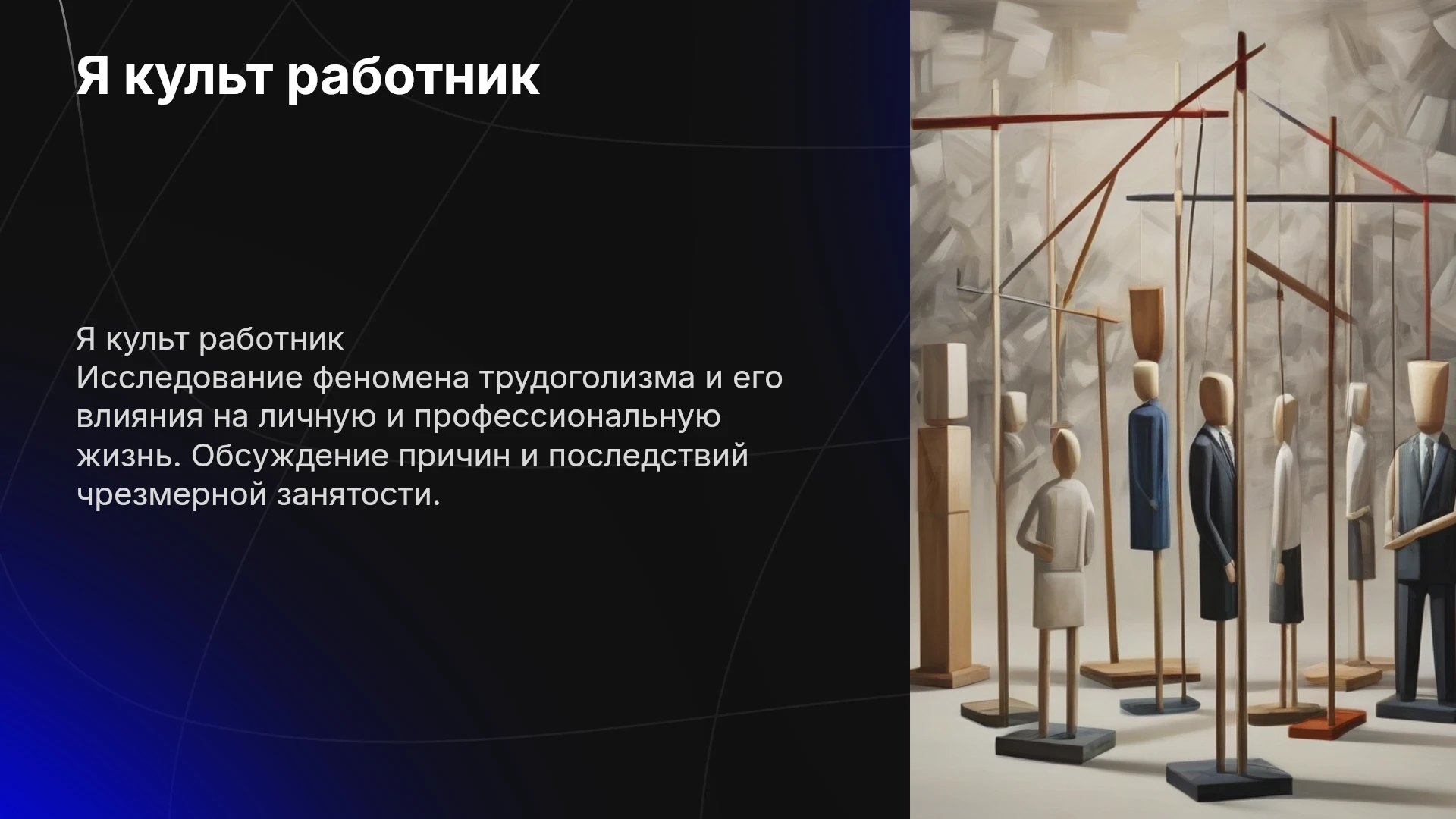 Я культ работник

Я культ работник
Исследование феномена трудоголизма и его влияния на личную и профессиональную жизнь. Обсуждение причин и последствий чрезмерной занятости.